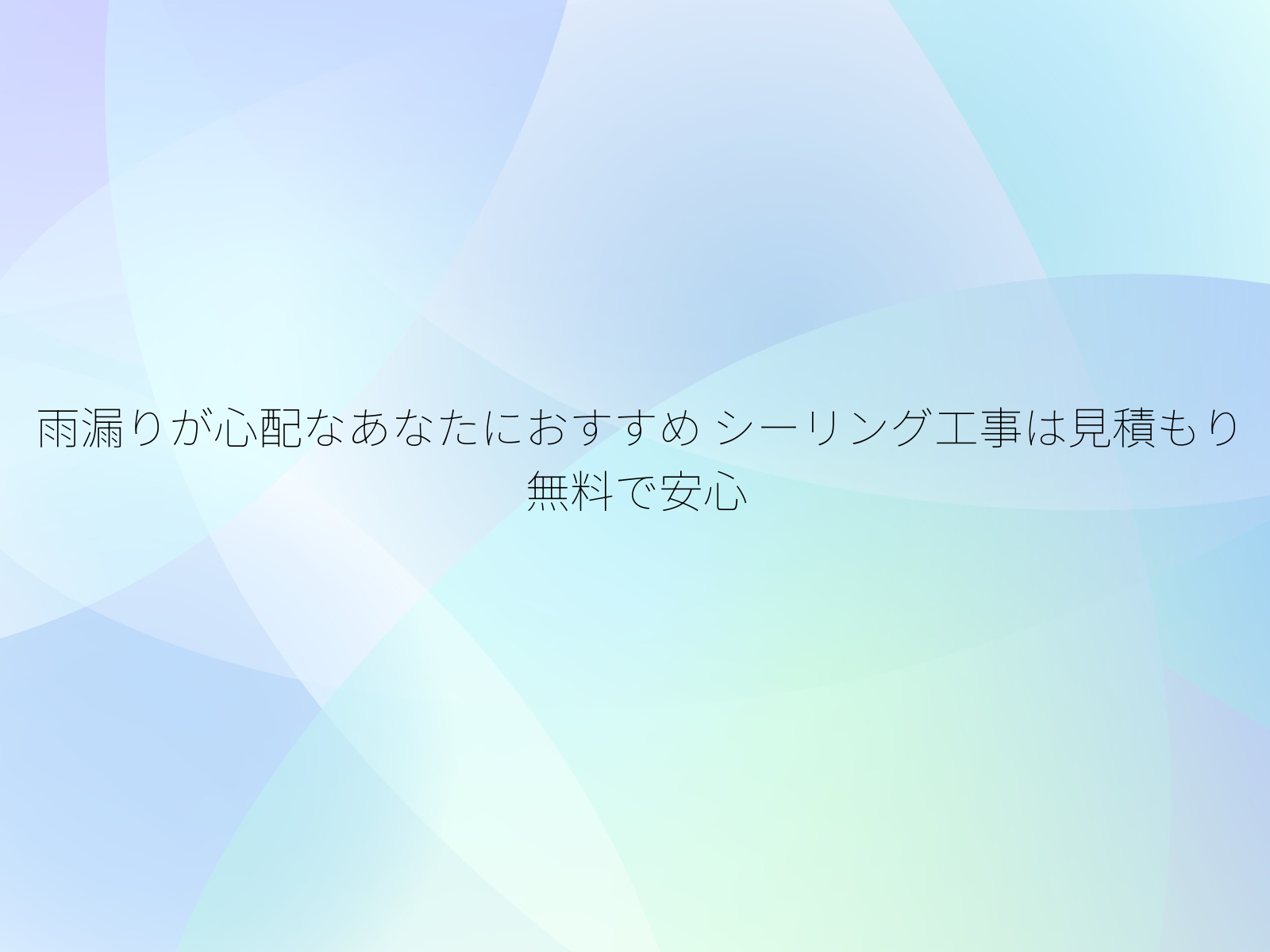 雨漏りが心配なあなたにおすすめ シーリング工事は見積もり無料で安心